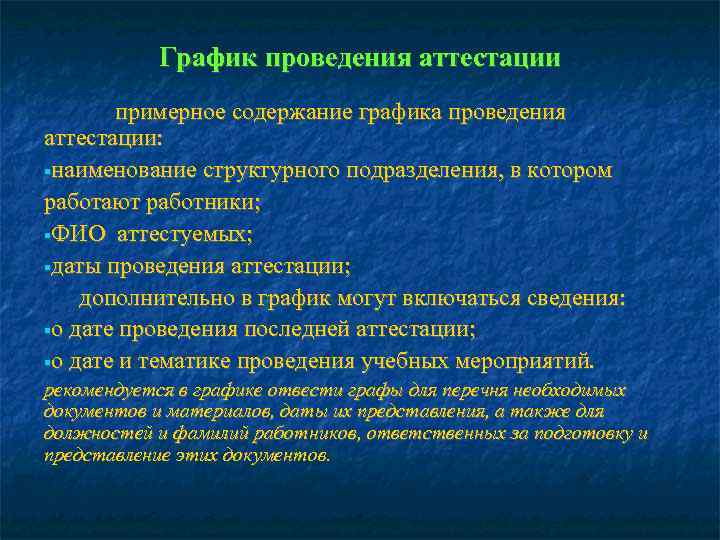 График проведения аттестации

примерное содержание графика проведения аттестации:

▪наименование структурного подразделения, в котором работают работники;

▪ФИО аттестуемых;

▪даты проведения аттестации;

дополнительно в график могут включаться сведения:

▪о дате проведения последней аттестации;

▪о дате и тематике проведения учебных мероприятий.

рекомендуется в графике отвести графы для перечня необходимых документов и материалов, даты их представления, а также для должностей и фамилий работников, ответственных за подготовку и представление этих документов.